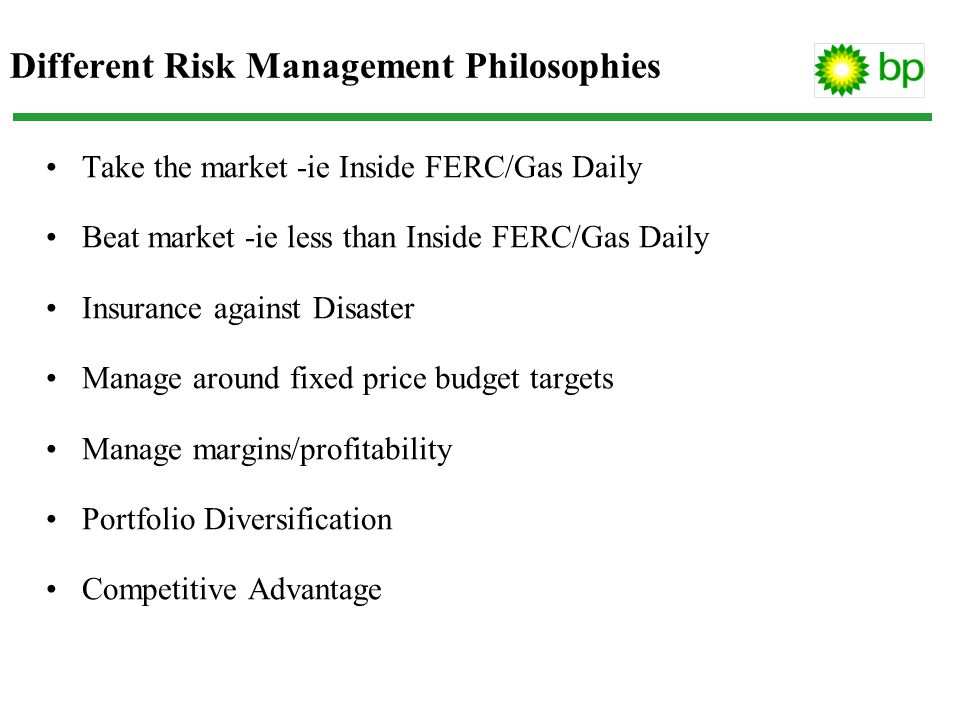 Different Risk Management Philosophies

bp

• Take the market -ie Inside FERC/Gas Daily

• Beat market -ie less than Inside FERC/Gas Daily

• Insurance against Disaster

• Manage around fixed price budget targets

• Manage margins/profitability

• Portfolio Diversification

• Competitive Advantage